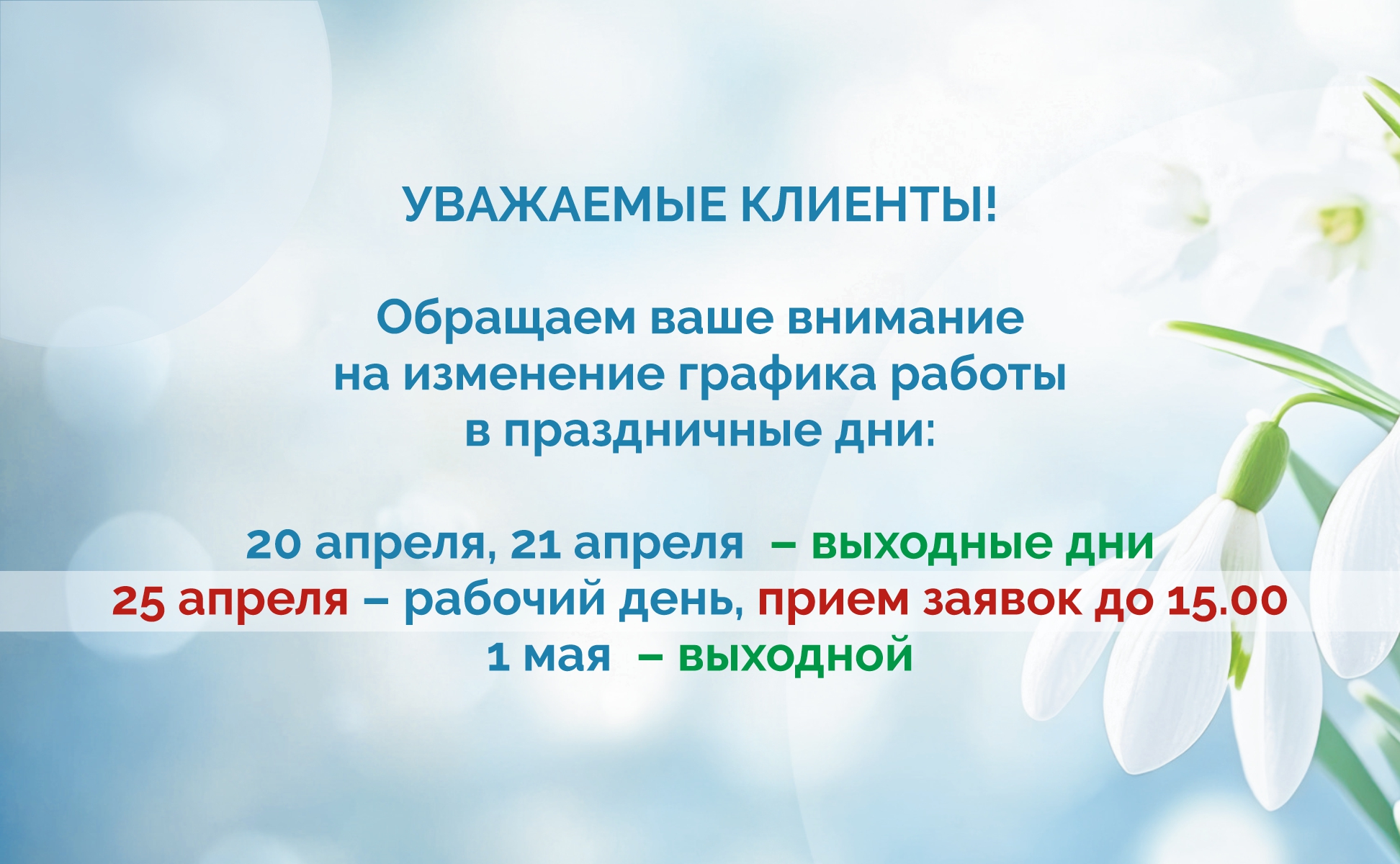 УВАЖАЕМЫЕ КЛИЕНТЫ!

Обращаем ваше внимание на изменение графика работы в праздничные дни:

20 апреля, 21 апреля – выходные дни
25 апреля – рабочий день, прием заявок до 15.00
1 мая – выходной